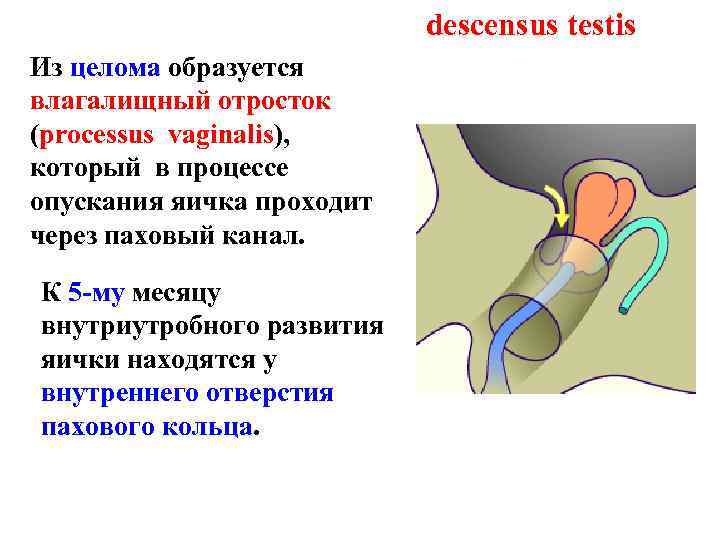 descensus testis

Из целома образуется влагалищный отросток (processus vaginalis), который в процессе опускания яичка проходит через паховый канал.

К 5-му месяцу внутриутробного развития яички находятся у внутреннего отверстия пахового кольца.